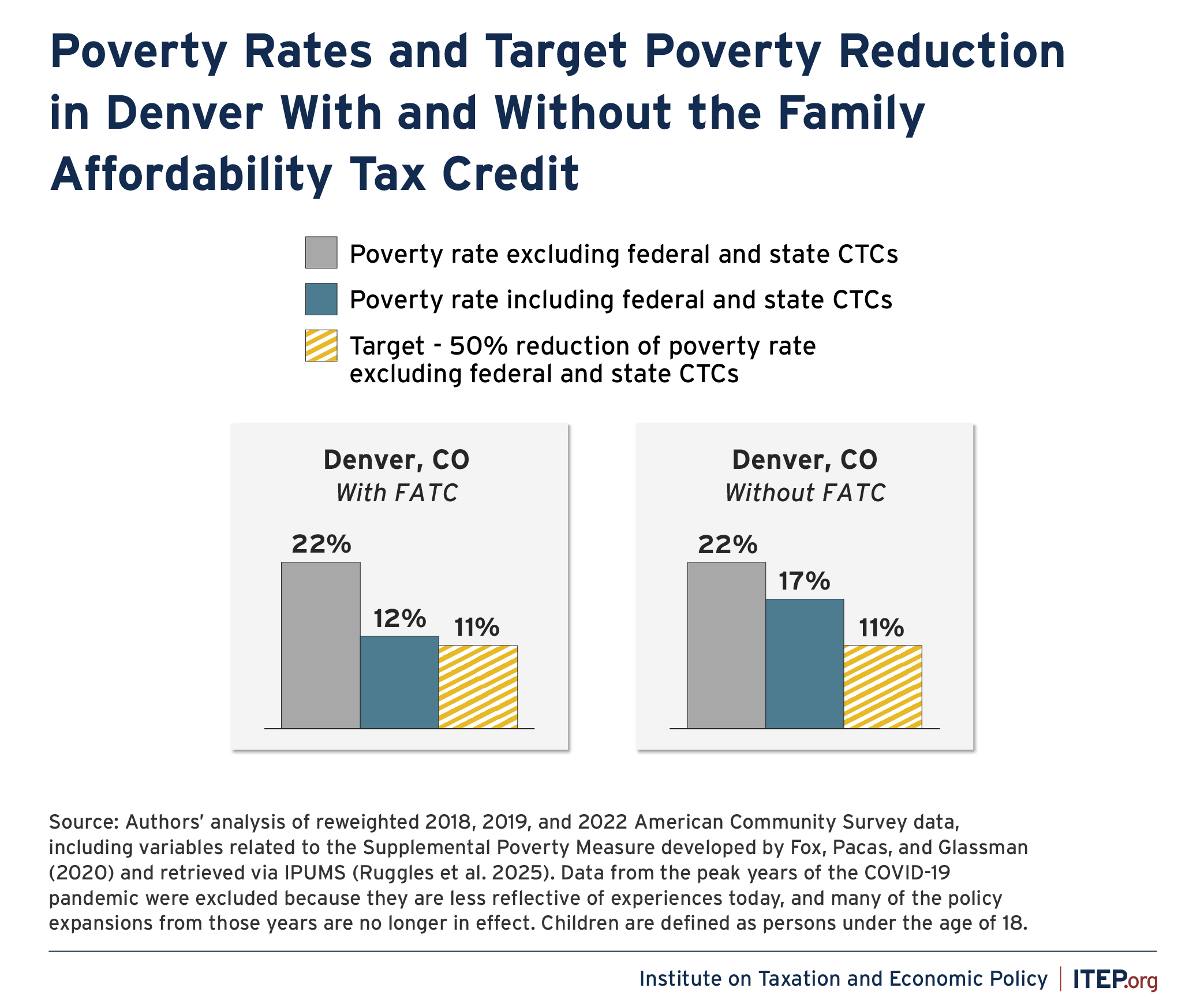 Poverty Rates and Target Poverty Reduction in Denver With and Without the Family Affordability Tax Credit

Poverty rate excluding federal and state CTCs

Poverty rate including federal and state CTCs

Target - 50% reduction of poverty rate excluding federal and state CTCs

Denver, CO
With FATC

22%
12%
11%

Denver, CO
Without FATC

22%
17%
11%

Source: Authors' analysis of reweighted 2018, 2019, and 2022 American Community Survey data, including variables related to the Supplemental Poverty Measure developed by Fox, Pacas, and Glassman (2020) and retrieved via IPUMS (Ruggles et al. 2025). Data from the peak years of the COVID-19 pandemic were excluded because they are less reflective of experiences today, and many of the policy expansions from those years are no longer in effect. Children are defined as persons under the age of 18.

Institute on Taxation and Economic Policy | ITEP.org